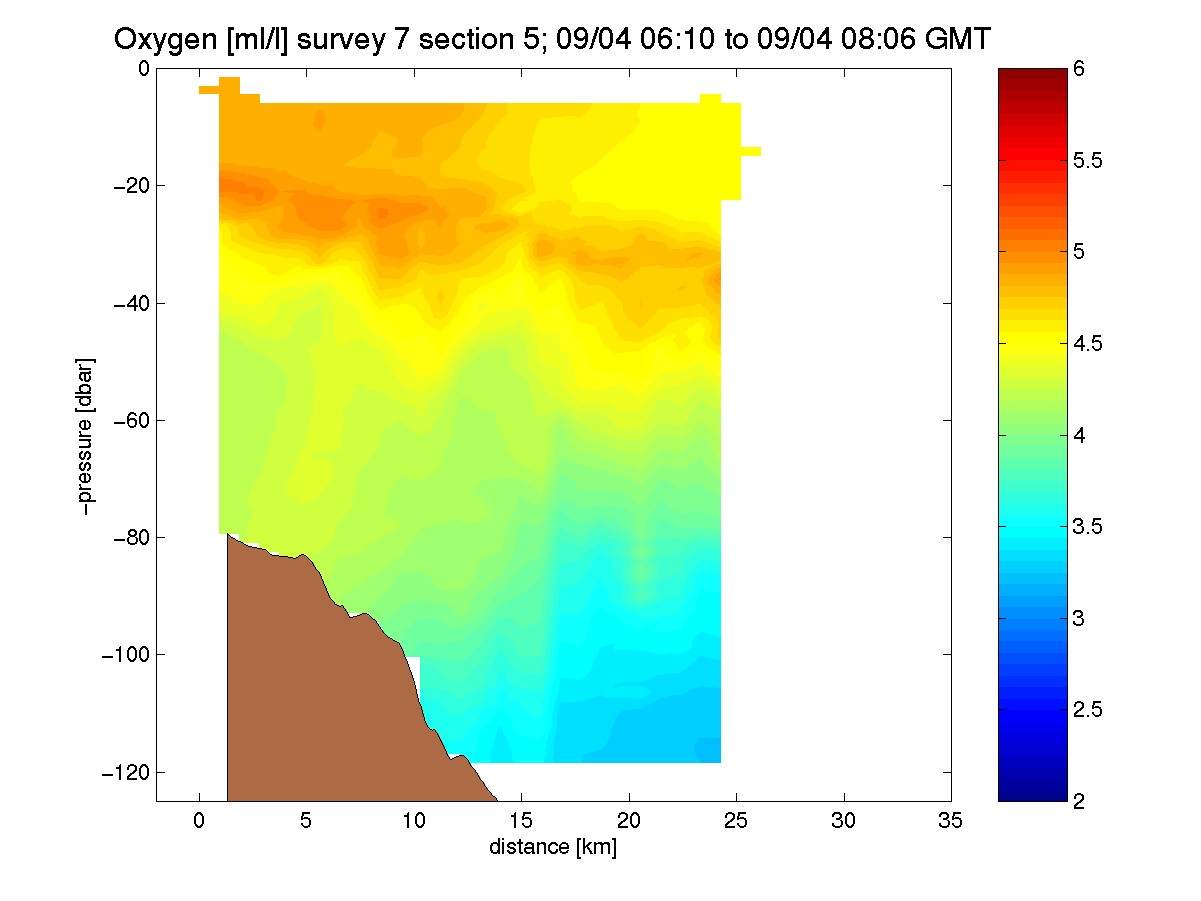 Oxygen [ml/l] survey 7 section 5; 09/04 06:10 to 09/04 08:06 GMT

0
−20
−40
−60
−80
−100
−120

−pressure [dbar]

0 5 10 15 20 25 30 35

distance [km]

6
5.5
5
4.5
4
3.5
3
2.5
2